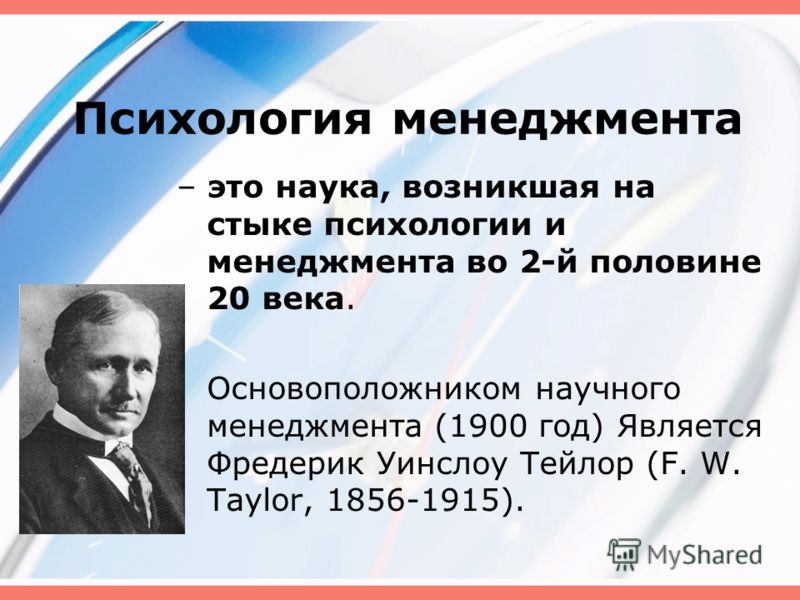 Психология менеджмента

– это наука, возникшая на стыке психологии и менеджмента во 2-й половине 20 века.

Основоположником научного менеджмента (1900 год) Является Фредерик Уинслоу Тейлор (F. W. Taylor, 1856-1915).

MyShared